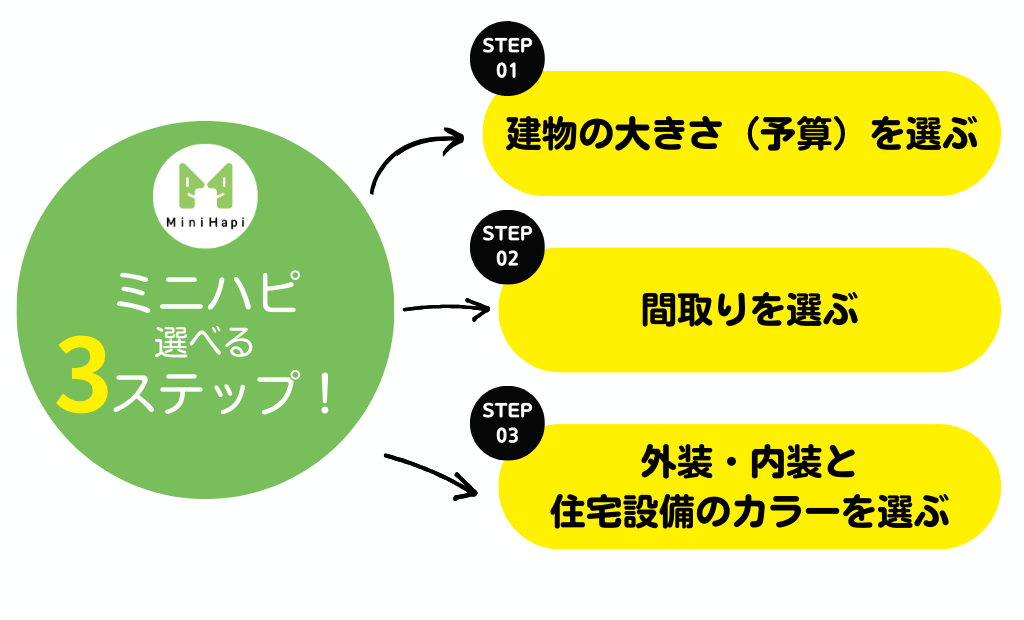 MiniHapi

ミニハピ
選べる
3ステップ！

STEP 01
建物の大きさ（予算）を選ぶ

STEP 02
間取りを選ぶ

STEP 03
外装・内装と
住宅設備のカラーを選ぶ